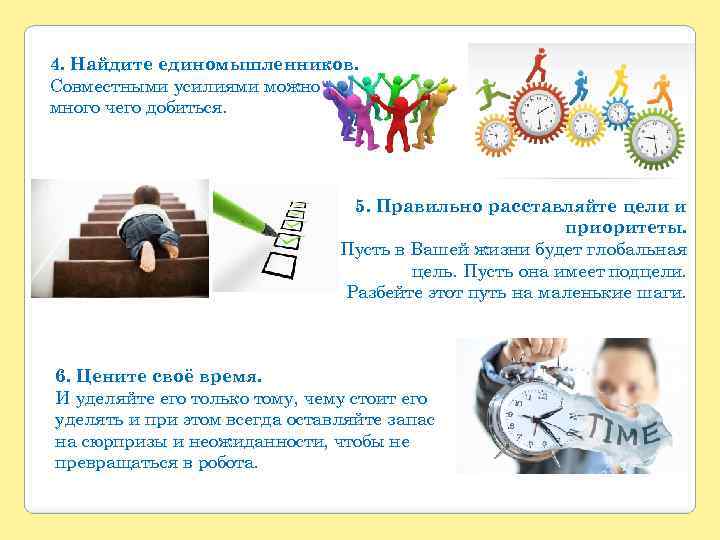 4. Найдите единомышленников.
Совместными усилиями можно много чего добиться.

5. Правильно расставляйте цели и приоритеты.
Пусть в Вашей жизни будет глобальная цель. Пусть она имеет подцели. Разбейте этот путь на маленькие шаги.

6. Цените своё время.
И уделяйте его только тому, чему стоит его уделять и при этом всегда оставляйте запас на сюрпризы и неожиданности, чтобы не превращаться в робота.

TIME